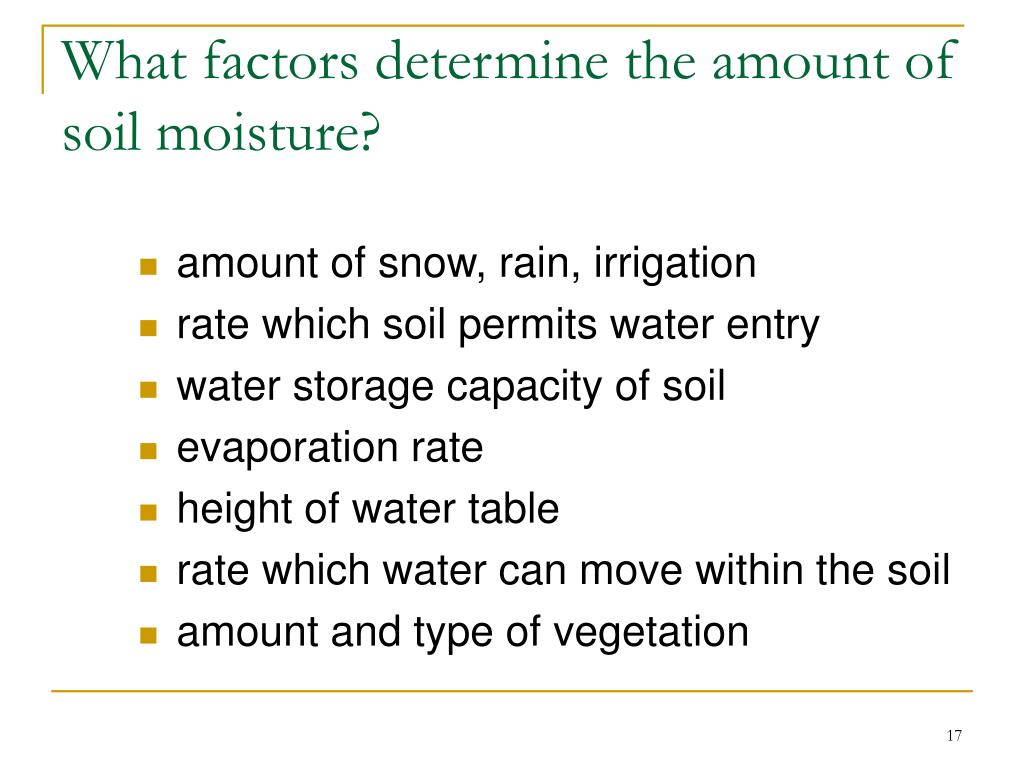 What factors determine the amount of soil moisture?

- amount of snow, rain, irrigation
- rate which soil permits water entry
- water storage capacity of soil
- evaporation rate
- height of water table
- rate which water can move within the soil
- amount and type of vegetation

17